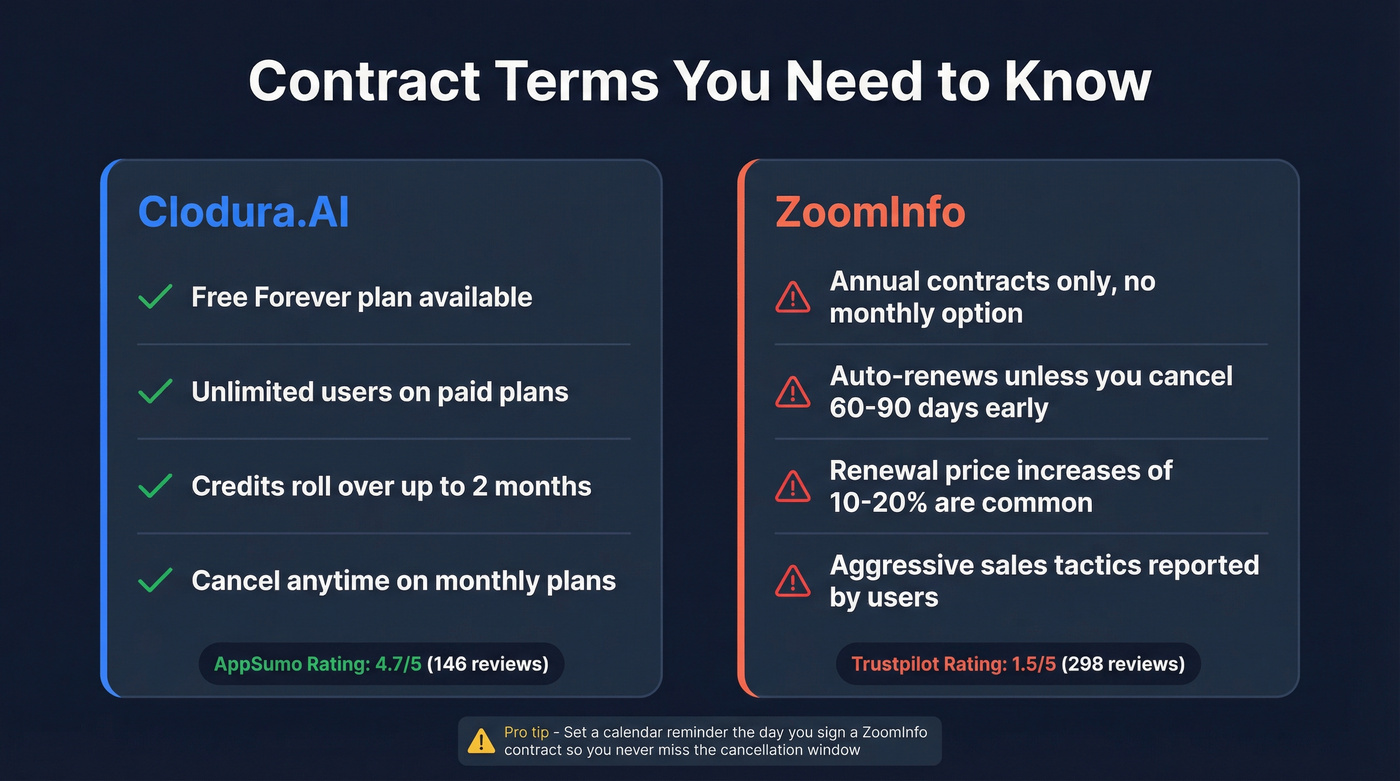 Contract Terms You Need to Know

Clodura.AI

Free Forever plan available

Unlimited users on paid plans

Credits roll over up to 2 months

Cancel anytime on monthly plans

AppSumo Rating: 4.7/5 (146 reviews)

ZoomInfo

Annual contracts only, no monthly option

Auto-renews unless you cancel 60-90 days early

Renewal price increases of 10-20% are common

Aggressive sales tactics reported by users

Trustpilot Rating: 1.5/5 (298 reviews)

Pro tip - Set a calendar reminder the day you sign a ZoomInfo contract so you never miss the cancellation window